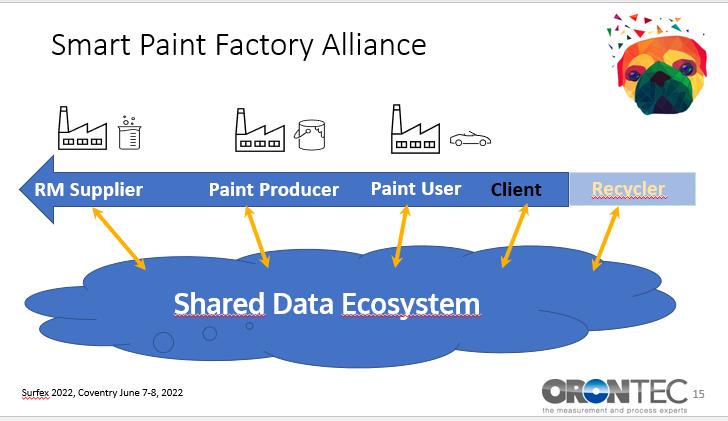 Smart Paint Factory Alliance

RM Supplier

Paint Producer

Paint User

Client

Recycler

Shared Data Ecosystem

Surfex 2022, Coventry June 7-8, 2022

ORONTEC
the measurement and process experts

15